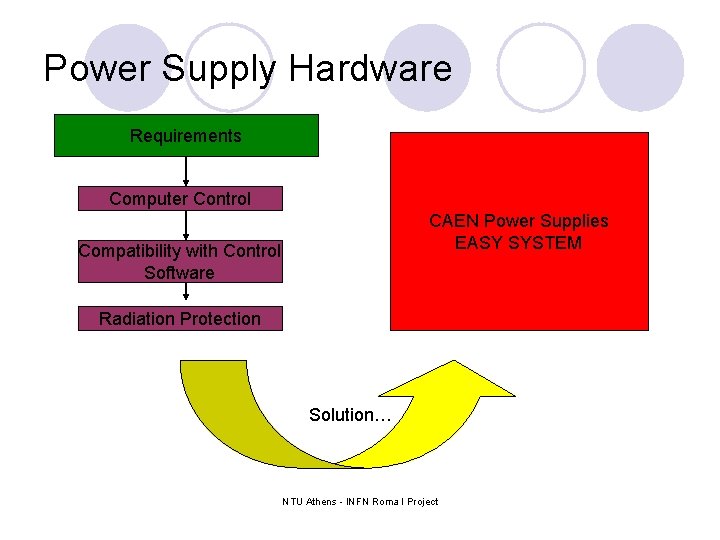 Power Supply Hardware

Requirements

Computer Control

Compatibility with Control Software

Radiation Protection

CAEN Power Supplies
EASY SYSTEM

Solution…

NTU Athens - INFN Roma I Project